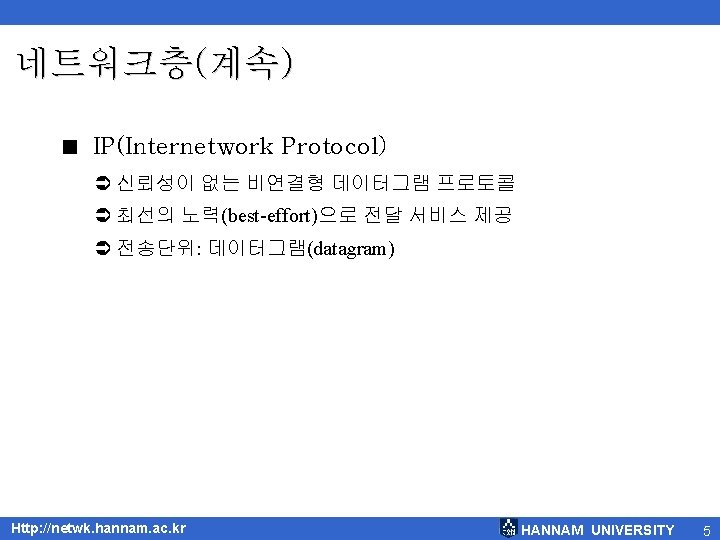 네트워크층(계속)

■ IP(Internetwork Protocol)

➲ 신뢰성이 없는 비연결형 데이터그램 프로토콜

➲ 최선의 노력(best-effort)으로 전달 서비스 제공

➲ 전송단위: 데이터그램(datagram)

Http://netwk.hannam.ac.kr

HANNAM UNIVERSITY 5